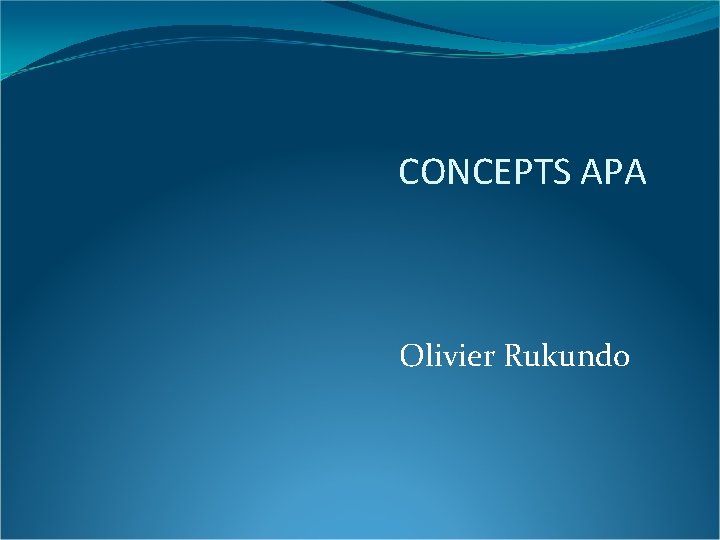 CONCEPTS APA

Olivier Rukundo